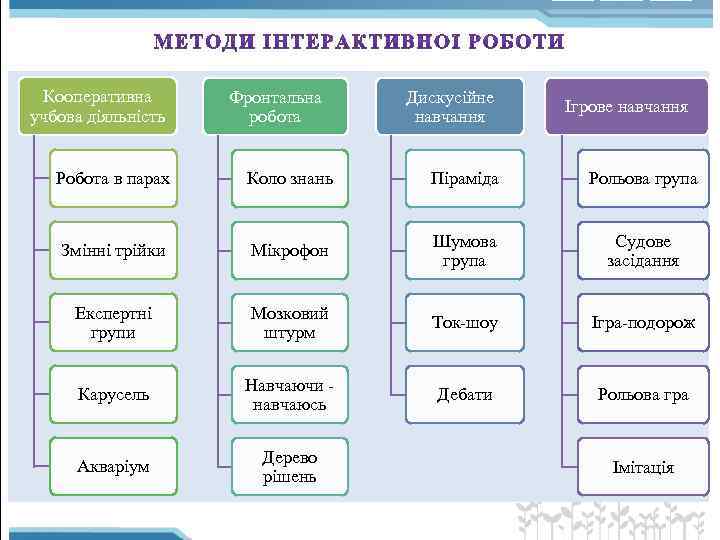 МЕТОДИ ІНТЕРАКТИВНОЇ РОБОТИ

Кооперативна учбова діяльність

Робота в парах

Змінні трійки

Експертні групи

Карусель

Акваріум

Фронтальна робота

Коло знань

Мікрофон

Мозковий штурм

Навчаючи - навчаюсь

Дерево рішень

Дискусійне навчання

Піраміда

Шумова група

Ток-шоу

Дебати

Ігрове навчання

Рольова група

Судове засідання

Ігра-подорож

Рольова гра

Імітація